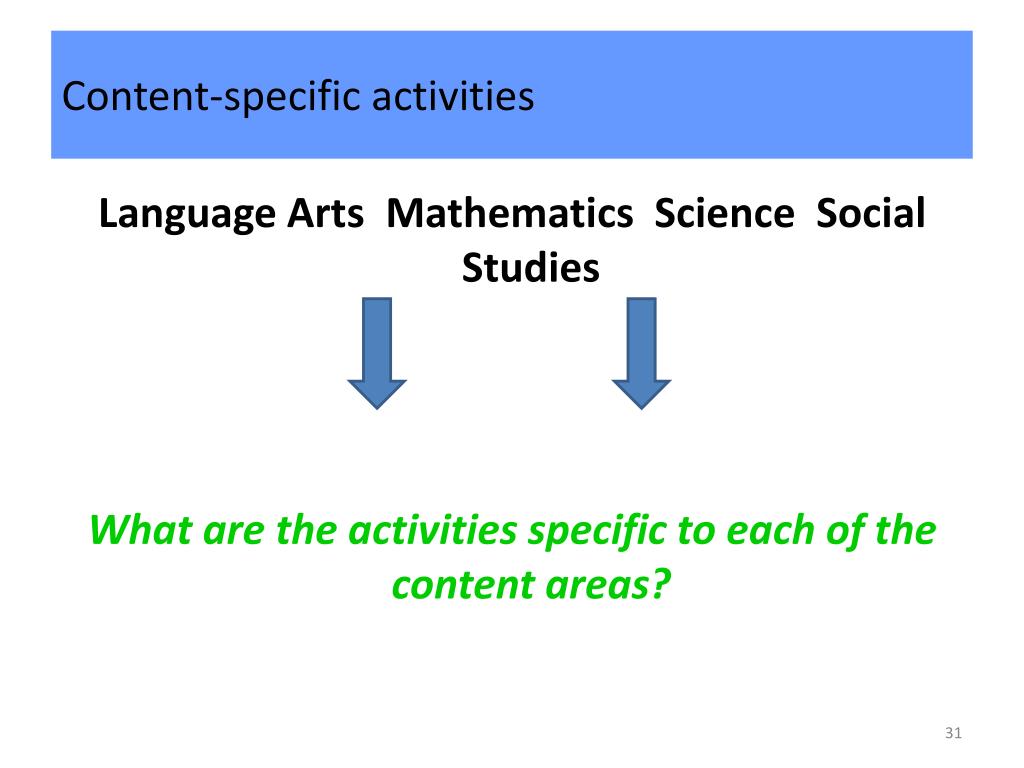 Content-specific activities

Language Arts  Mathematics  Science  Social Studies

What are the activities specific to each of the content areas?

31